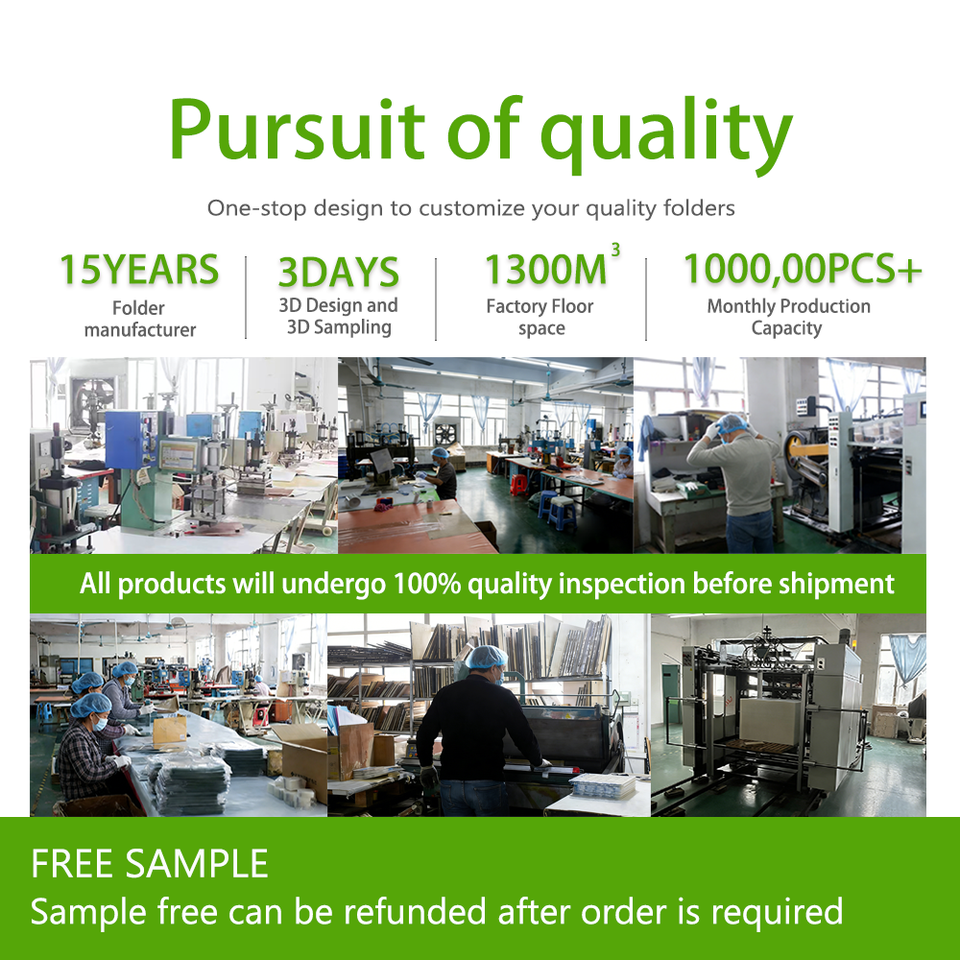 Pursuit of quality

One-stop design to customize your quality folders

15YEARS
Folder manufacturer

3DAYS
3D Design and 3D Sampling

1300M$^3$
Factory Floor space

1000,00PCS+
Monthly Production Capacity

All products will undergo 100% quality inspection before shipment

FREE SAMPLE
Sample free can be refunded after order is required